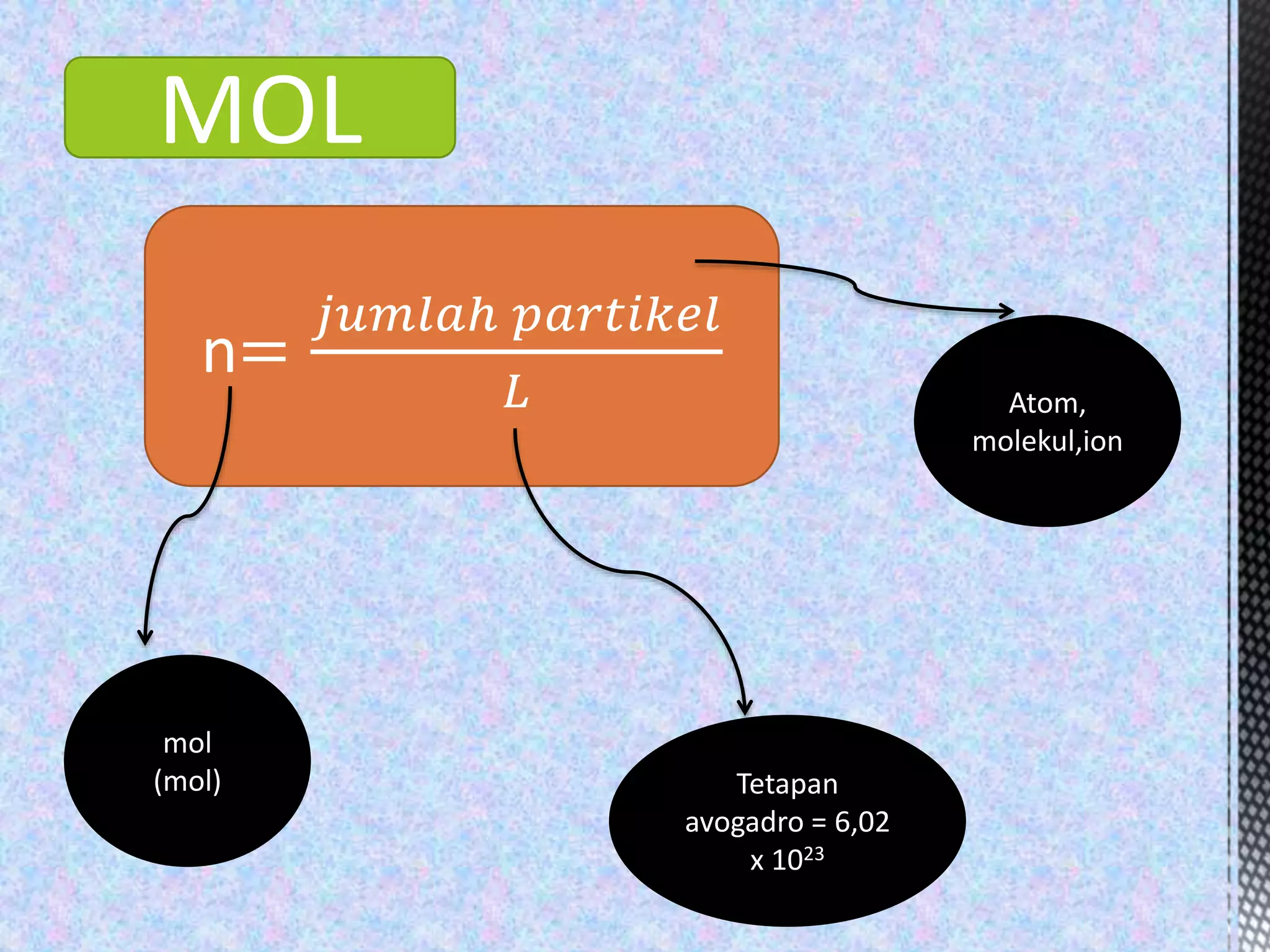 MOL

n= $\frac{jumlah\ partikel}{L}$

Atom, molekul,ion

mol (mol)

Tetapan avogadro = 6,02 x $10^{23}$